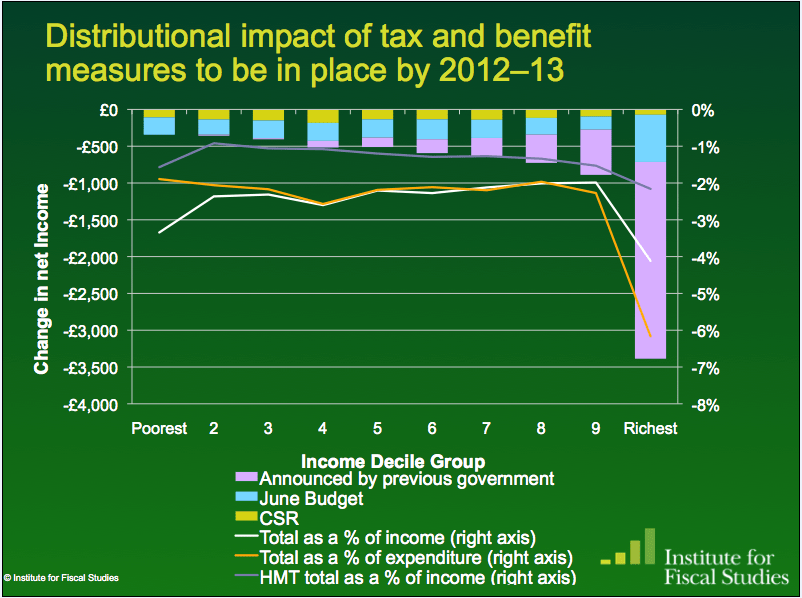 Distributional impact of tax and benefit measures to be in place by 2012–13

Change in net Income

£0
-£500
-£1,000
-£1,500
-£2,000
-£2,500
-£3,000
-£3,500
-£4,000

0%
-1%
-2%
-3%
-4%
-5%
-6%
-7%
-8%

Poorest
2
3
4
5
6
7
8
9
Richest

Income Decile Group

Announced by previous government
June Budget
CSR
Total as a % of income (right axis)
Total as a % of expenditure (right axis)
HMT total as a % of income (right axis)

© Institute for Fiscal Studies

Institute for Fiscal Studies